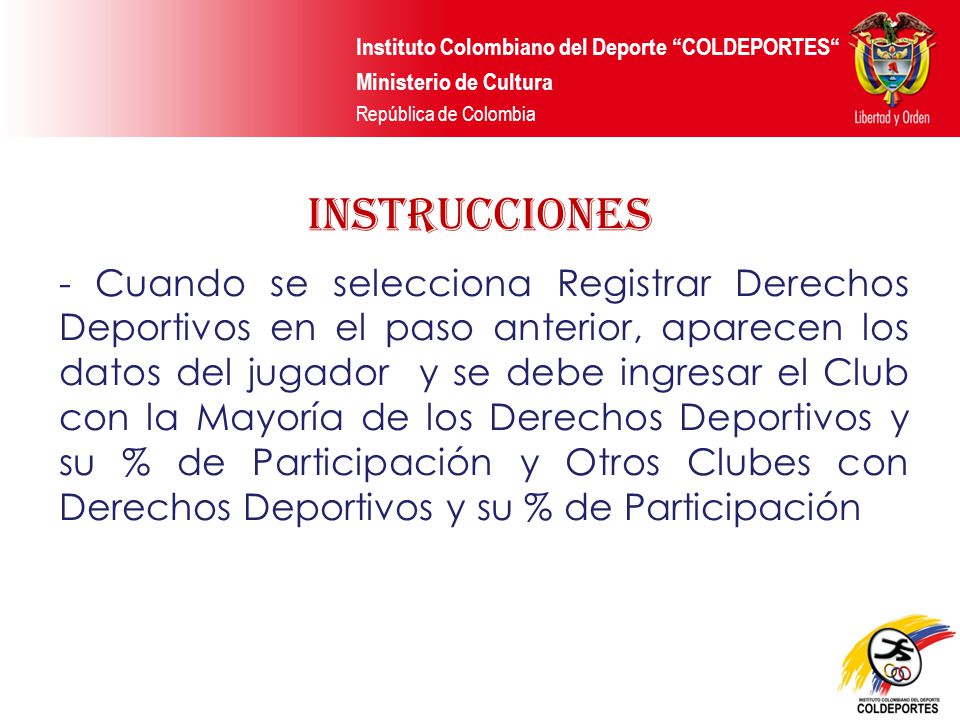 Instituto Colombiano del Deporte “COLDEPORTES“
Ministerio de Cultura
República de Colombia

Libertad y Orden

INSTRUCCIONES

- Cuando se selecciona Registrar Derechos Deportivos en el paso anterior, aparecen los datos del jugador y se debe ingresar el Club con la Mayoría de los Derechos Deportivos y su % de Participación y Otros Clubes con Derechos Deportivos y su % de Participación

INSTITUTO COLOMBIANO DEL DEPORTE
COLDEPORTES